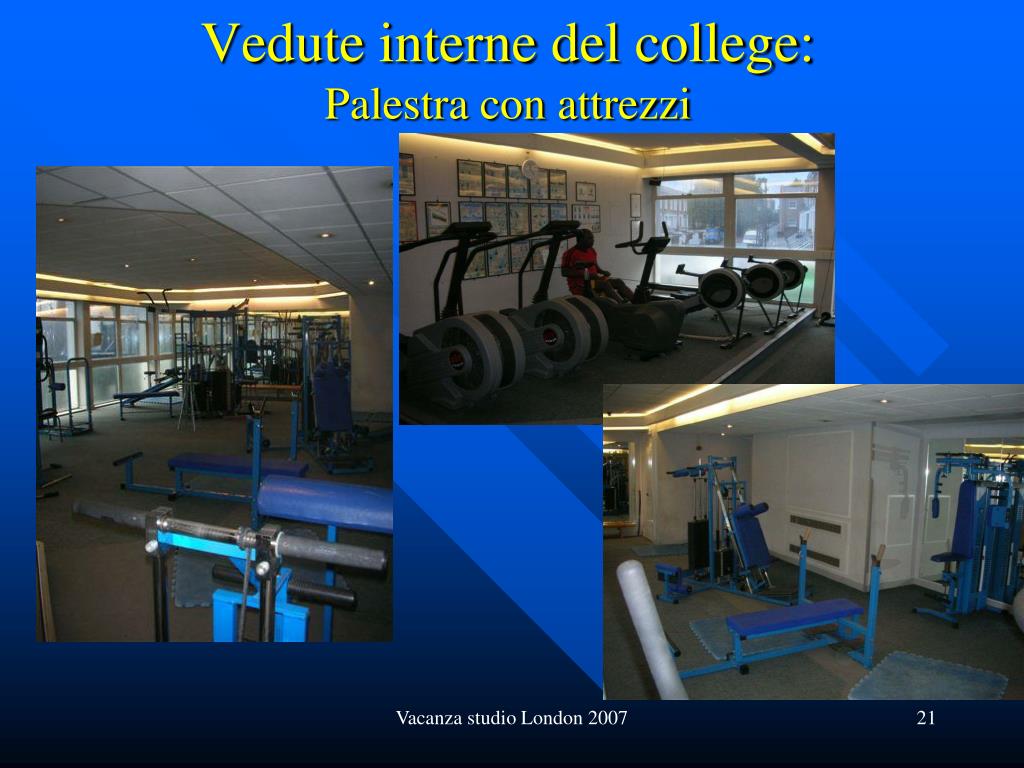 Vedute interne del college:
Palestra con attrezzi

Vacanza studio London 2007

21